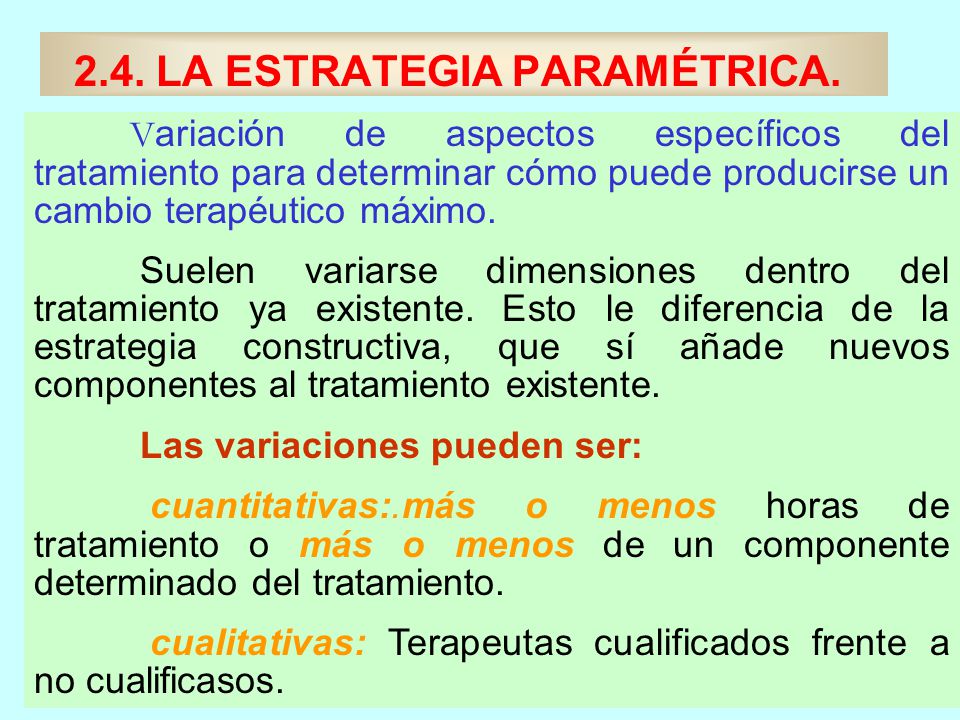 2.4. LA ESTRATEGIA PARAMÉTRICA.

Variación de aspectos específicos del tratamiento para determinar cómo puede producirse un cambio terapéutico máximo.

Suelen variarse dimensiones dentro del tratamiento ya existente. Esto le diferencia de la estrategia constructiva, que sí añade nuevos componentes al tratamiento existente.

Las variaciones pueden ser:

cuantitativas:.más o menos horas de tratamiento o más o menos de un componente determinado del tratamiento.

cualitativas: Terapeutas cualificados frente a no cualificasos.